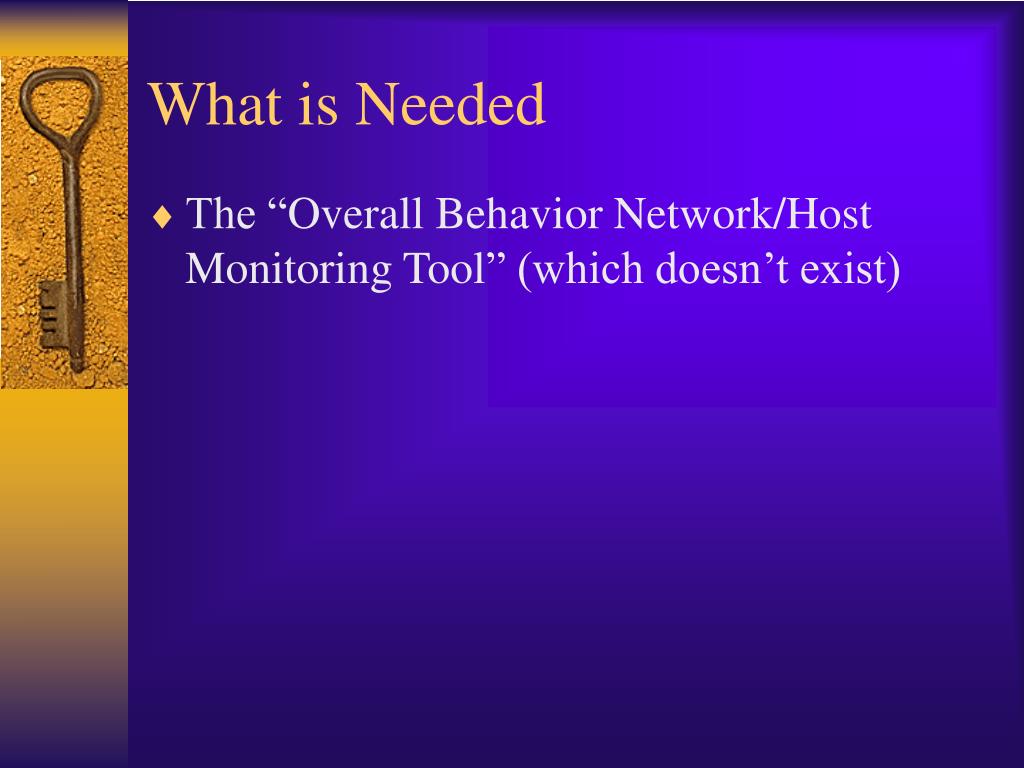 What is Needed

♦ The “Overall Behavior Network/Host Monitoring Tool” (which doesn’t exist)